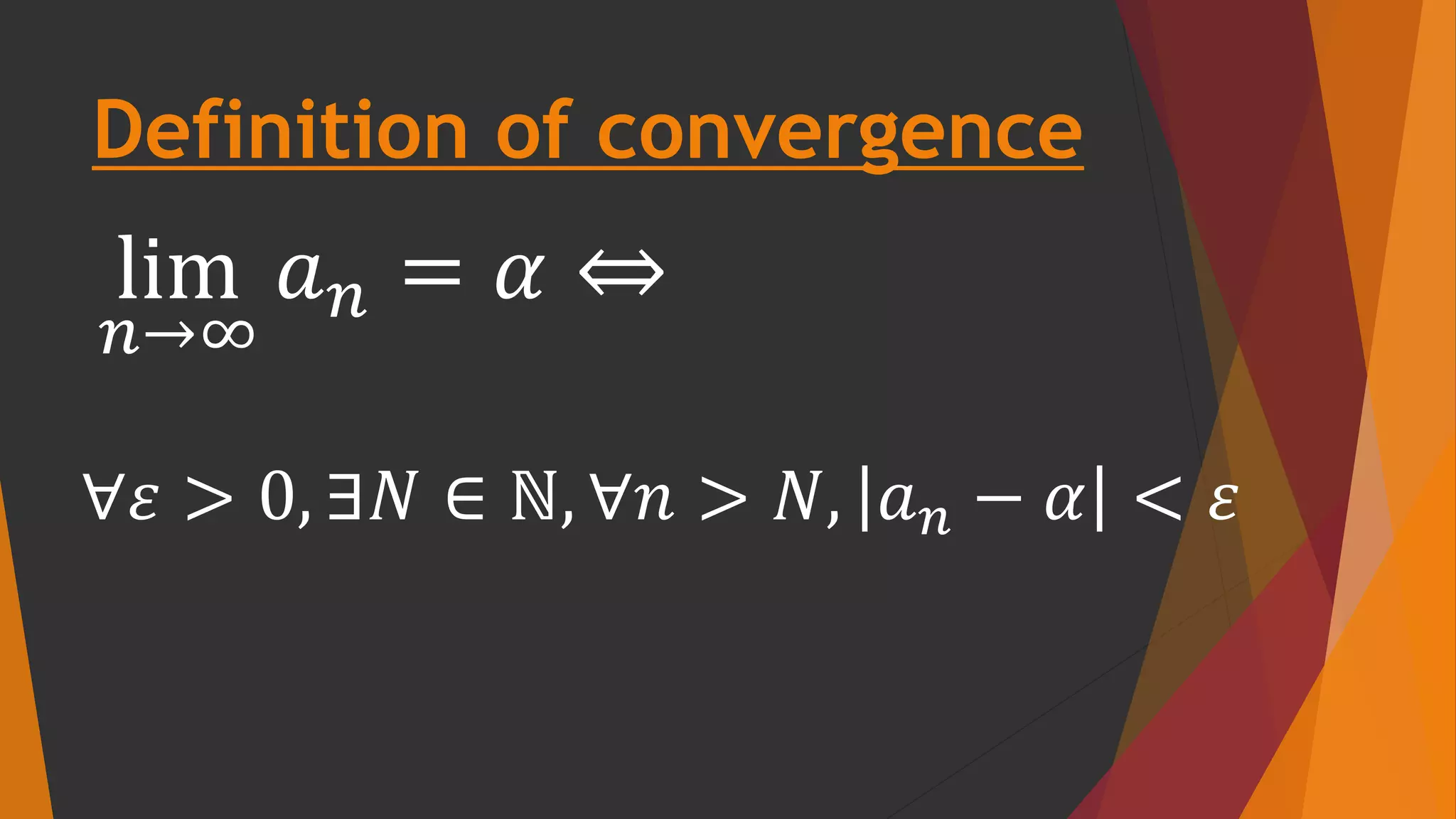 Definition of convergence

$\lim_{n \to \infty} a_n = \alpha \Leftrightarrow$

$\forall \varepsilon > 0, \exists N \in \mathbb{N}, \forall n > N, |a_n - \alpha| < \varepsilon$